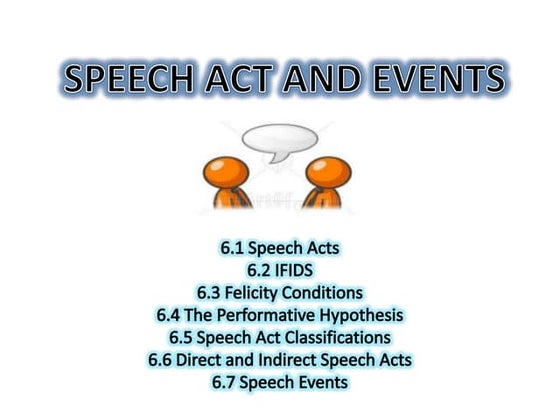 SPEECH ACT AND EVENTS

6.1 Speech Acts
6.2 IFIDS
6.3 Felicity Conditions
6.4 The Performative Hypothesis
6.5 Speech Act Classifications
6.6 Direct and Indirect Speech Acts
6.7 Speech Events